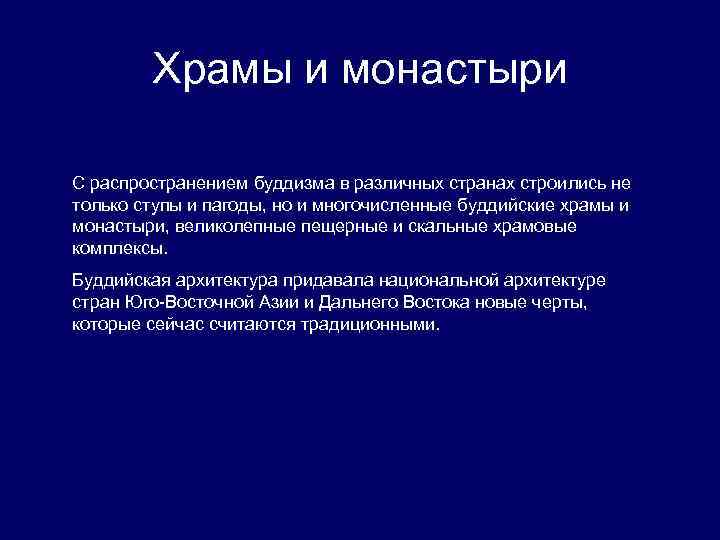 Храмы и монастыри

С распространением буддизма в различных странах строились не только ступы и пагоды, но и многочисленные буддийские храмы и монастыри, великолепные пещерные и скальные храмовые комплексы.

Буддийская архитектура придавала национальной архитектуре стран Юго-Восточной Азии и Дальнего Востока новые черты, которые сейчас считаются традиционными.